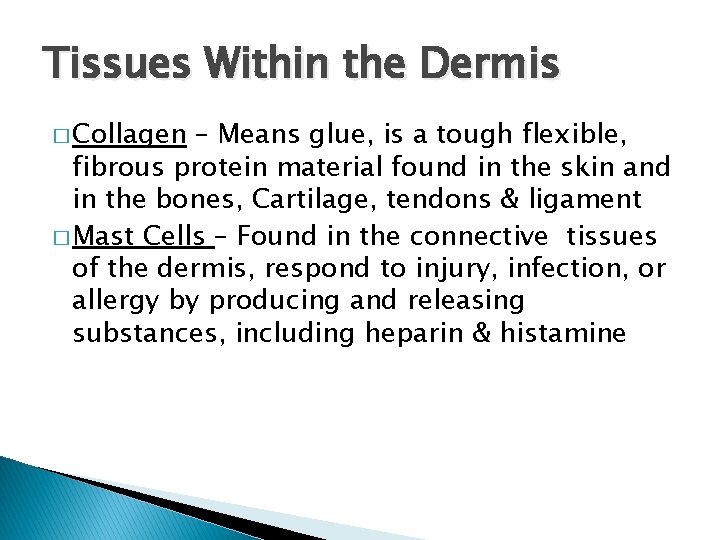 Tissues Within the Dermis

□ Collagen – Means glue, is a tough flexible, fibrous protein material found in the skin and in the bones, Cartilage, tendons & ligament

□ Mast Cells – Found in the connective tissues of the dermis, respond to injury, infection, or allergy by producing and releasing substances, including heparin & histamine